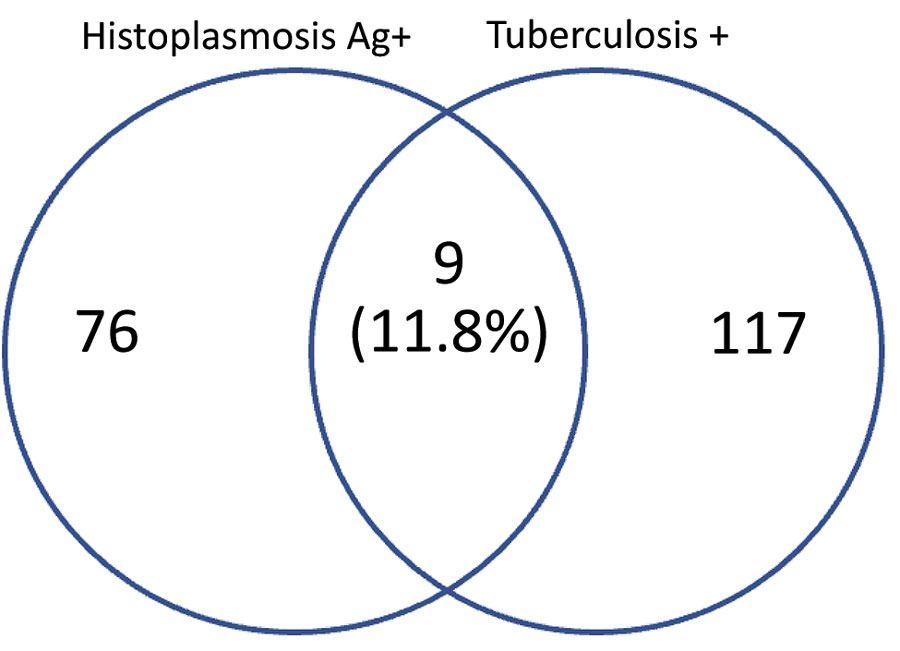 Histoplasmosis Ag+

Tuberculosis +

76

9
(11.8%)

117